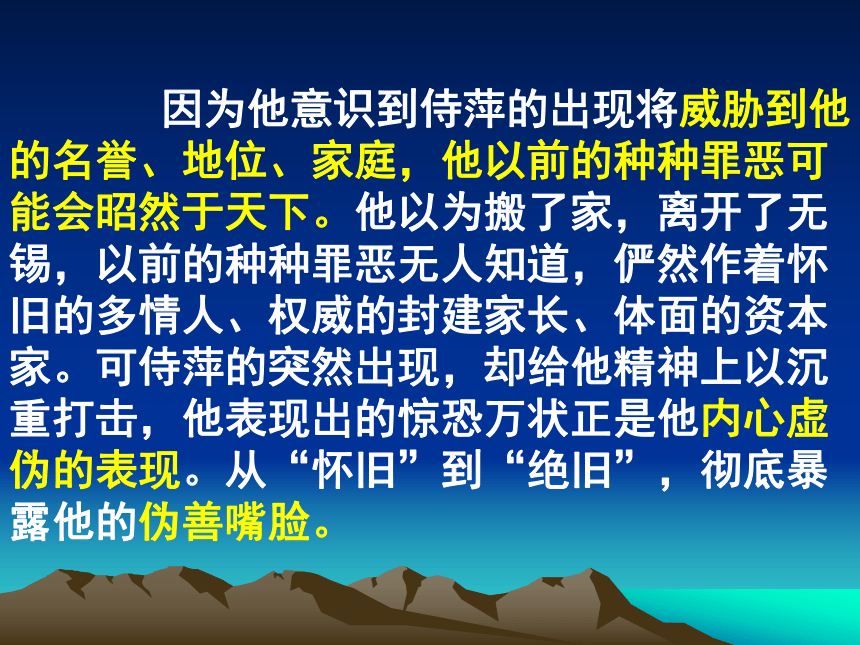 因为他意识到侍萍的出现将威胁到他的名誉、地位、家庭，他以前的种种罪恶可能会昭然于天下。他以为搬了家，离开了无锡，以前的种种罪恶无人知道，俨然作着怀旧的多情人、权威的封建家长、体面的资本家。可侍萍的突然出现，却给他精神上以沉重打击，他表现出的惊恐万状正是他内心虚伪的表现。从“怀旧”到“绝旧”，彻底暴露他的伪善嘴脸。